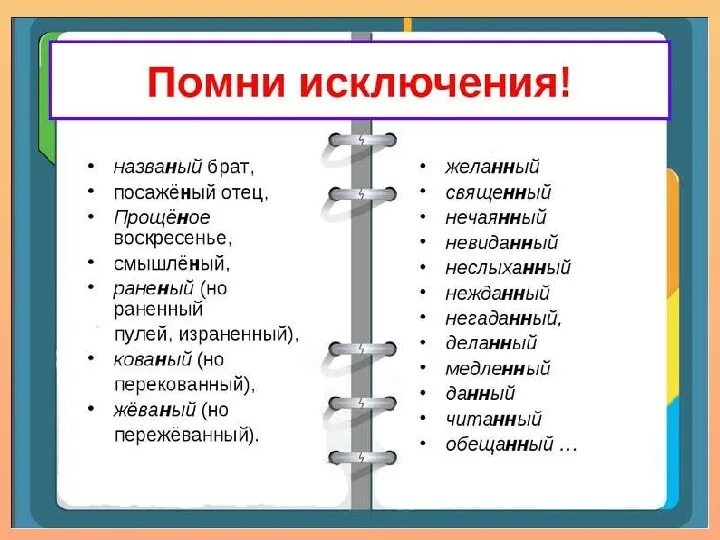 Помни исключения!

• названый брат,
• посажёный отец,
• Прощёное воскресенье,
• смышлёный,
• раненый (но раненный пулей, израненный),
• кованый (но перекованный),
• жёваный (но пережёванный).

• желанный
• священный
• нечаянный
• невиданный
• неслыханный
• нежданный
• негаданный,
• деланный
• медленный
• данный
• читанный
• обещанный …